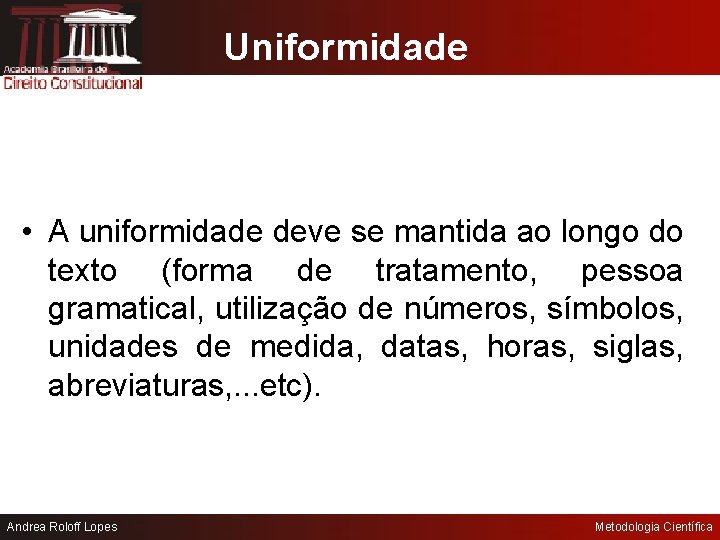 Academia Brasileira de
Direito Constitucional

Uniformidade

• A uniformidade deve se mantida ao longo do texto (forma de tratamento, pessoa gramatical, utilização de números, símbolos, unidades de medida, datas, horas, siglas, abreviaturas,...etc).

Andrea Roloff Lopes

Metodologia Científica